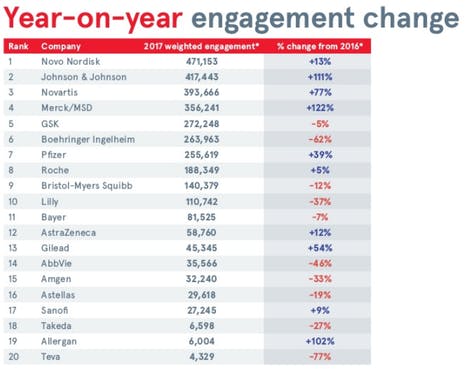 Year-on-year engagement change

| Rank | Company | 2017 weighted engagement* | % change from 2016* |
|---|---|---|---|
| 1 | Novo Nordisk | 471,153 | +13% |
| 2 | Johnson & Johnson | 417,443 | +111% |
| 3 | Novartis | 393,666 | +77% |
| 4 | Merck/MSD | 356,241 | +122% |
| 5 | GSK | 272,248 | -5% |
| 6 | Boehringer Ingelheim | 263,963 | -62% |
| 7 | Pfizer | 255,619 | +39% |
| 8 | Roche | 188,349 | +5% |
| 9 | Bristol-Myers Squibb | 140,379 | -12% |
| 10 | Lilly | 110,742 | -37% |
| 11 | Bayer | 81,525 | -7% |
| 12 | AstraZeneca | 58,760 | +12% |
| 13 | Gilead | 45,345 | +54% |
| 14 | AbbVie | 35,566 | -46% |
| 15 | Amgen | 32,240 | -33% |
| 16 | Astellas | 29,618 | -19% |
| 17 | Sanofi | 27,245 | +9% |
| 18 | Takeda | 6,598 | -27% |
| 19 | Allergan | 6,004 | +102% |
| 20 | Teva | 4,329 | -77% |